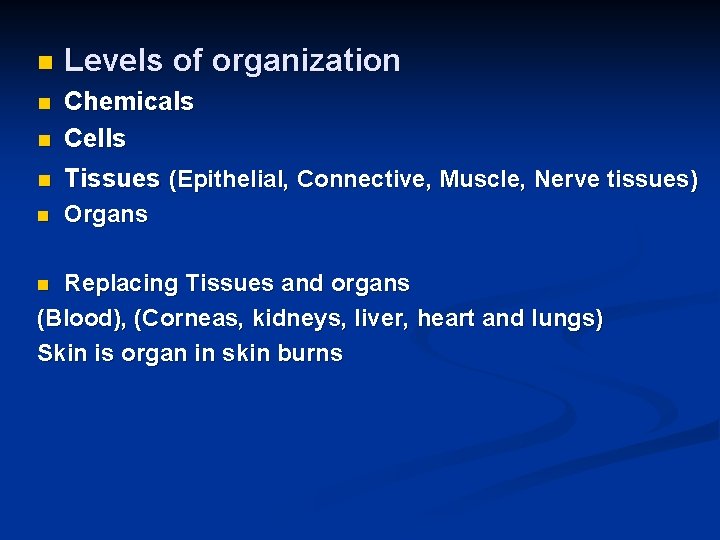 Levels of organization
Chemicals
Cells
Tissues (Epithelial, Connective, Muscle, Nerve tissues)
Organs

Replacing Tissues and organs
(Blood), (Corneas, kidneys, liver, heart and lungs)
Skin is organ in skin burns